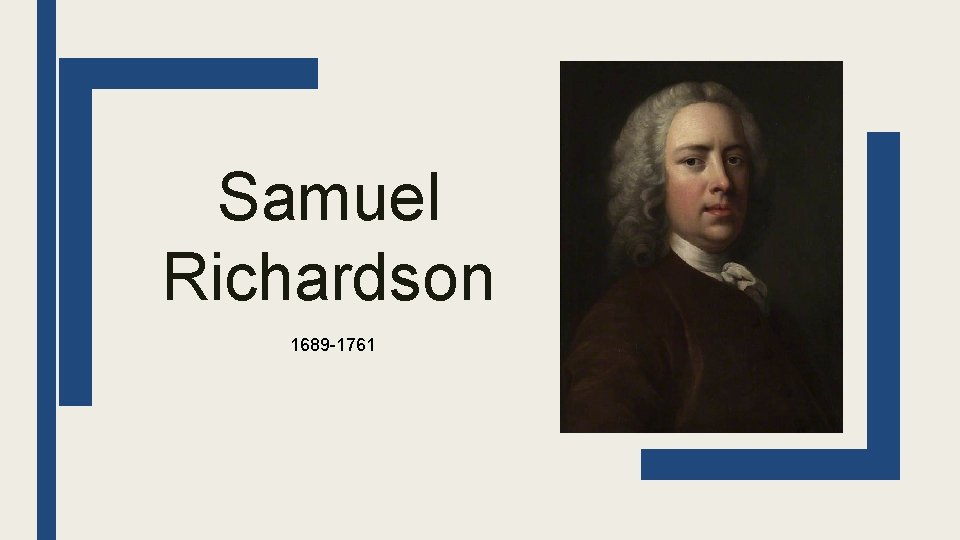 Samuel Richardson

1689-1761